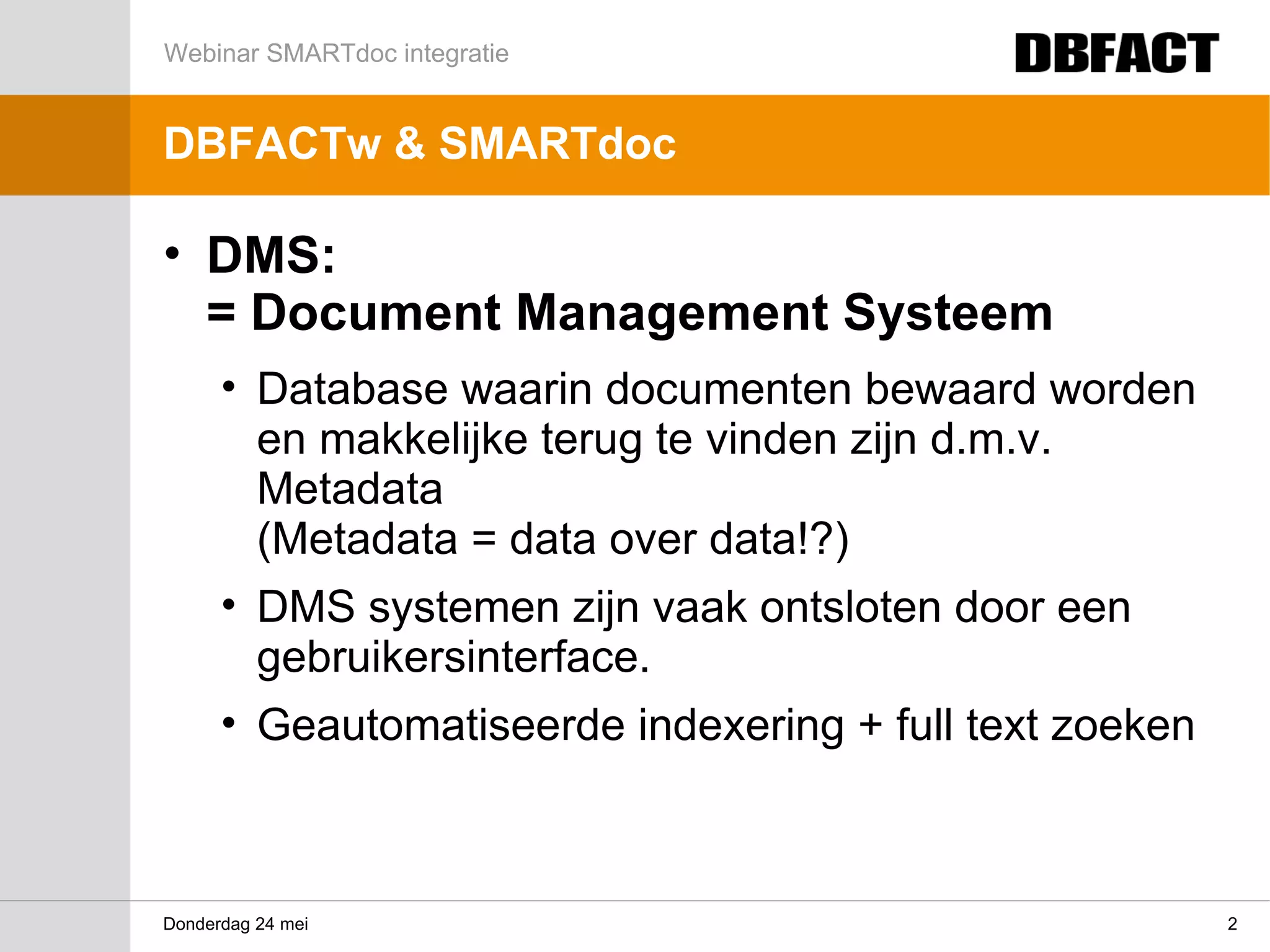 Webinar SMARTdoc integratie

DBFACT

DBFACTw & SMARTdoc

• DMS:
= Document Management Systeem

• Database waarin documenten bewaard worden en makkelijke terug te vinden zijn d.m.v. Metadata
(Metadata = data over data!?)

• DMS systemen zijn vaak ontsloten door een gebruikersinterface.

• Geautomatiseerde indexering + full text zoeken

Donderdag 24 mei

2